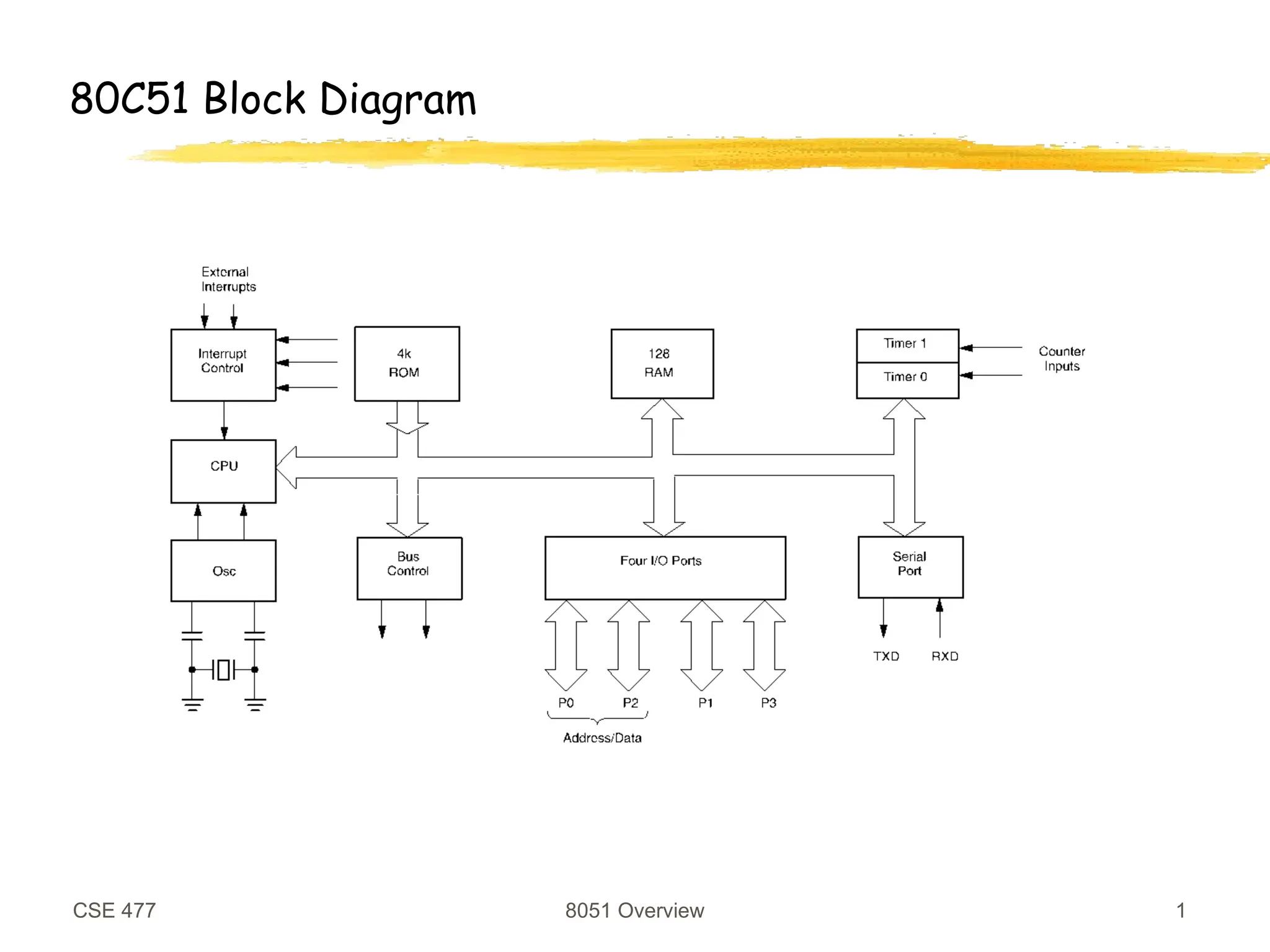 80C51 Block Diagram

External Interrupts

Interrupt Control

4k ROM

128 RAM

Timer 1

Timer 0

Counter Inputs

CPU

Osc

Bus Control

Four I/O Ports

Serial Port

TXD

RXD

P0

P2

P1

P3

Address/Data

CSE 477

8051 Overview

1